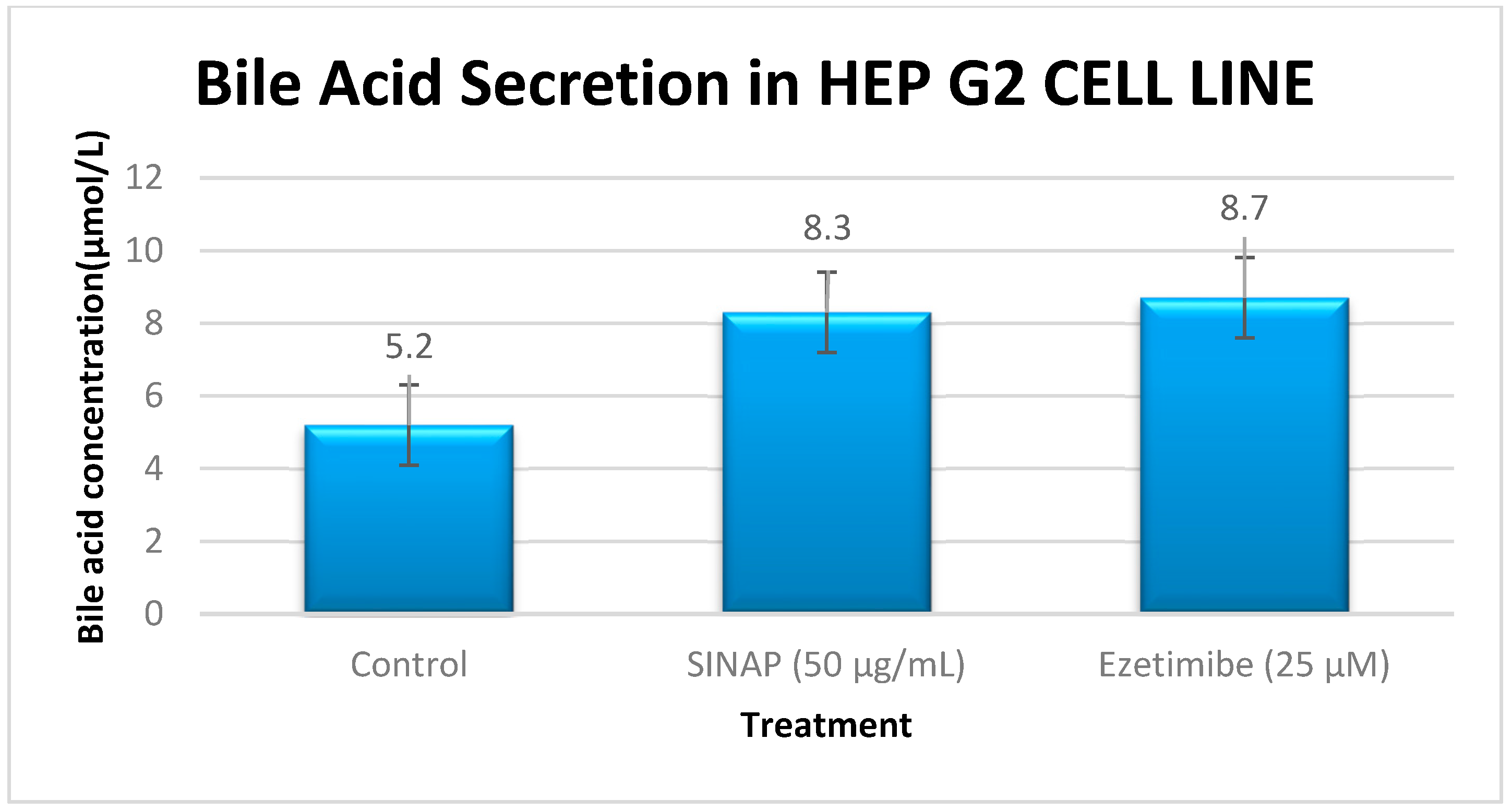 Bile Acid Secretion in HEP G2 CELL LINE

Bile acid concentration(µmol/L)

12
10
8
6
4
2
0

5.2
8.3
8.7

Control
SINAP (50 µg/mL)
Ezetimibe (25 µM)

Treatment